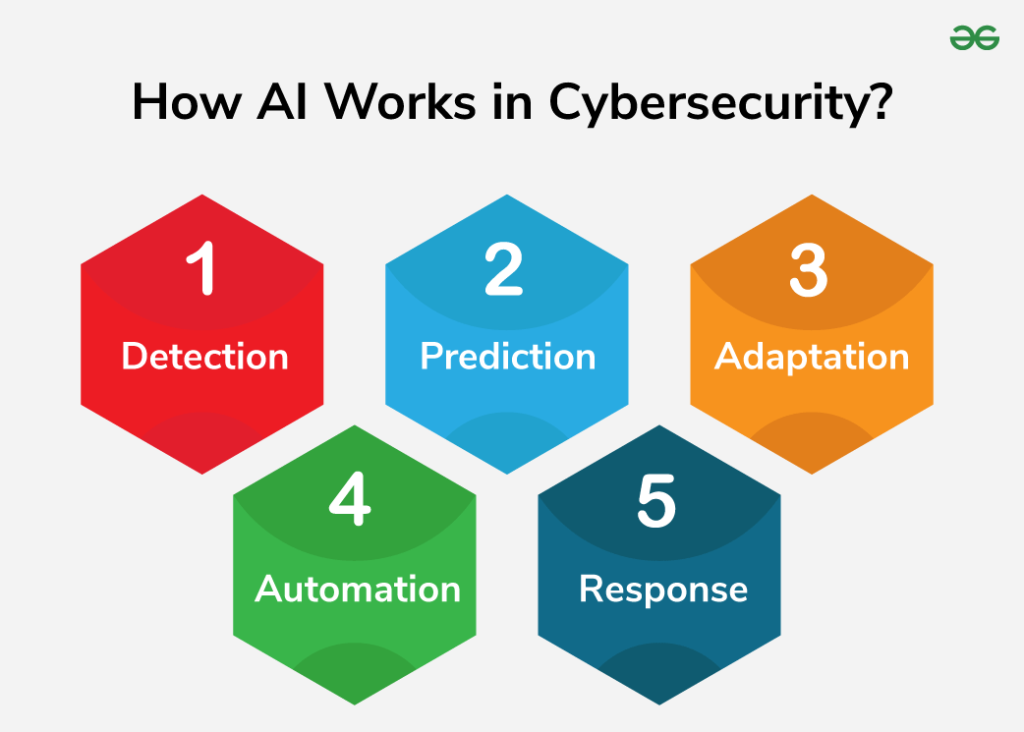 How AI Works in Cybersecurity?

1
Detection

2
Prediction

3
Adaptation

4
Automation

5
Response